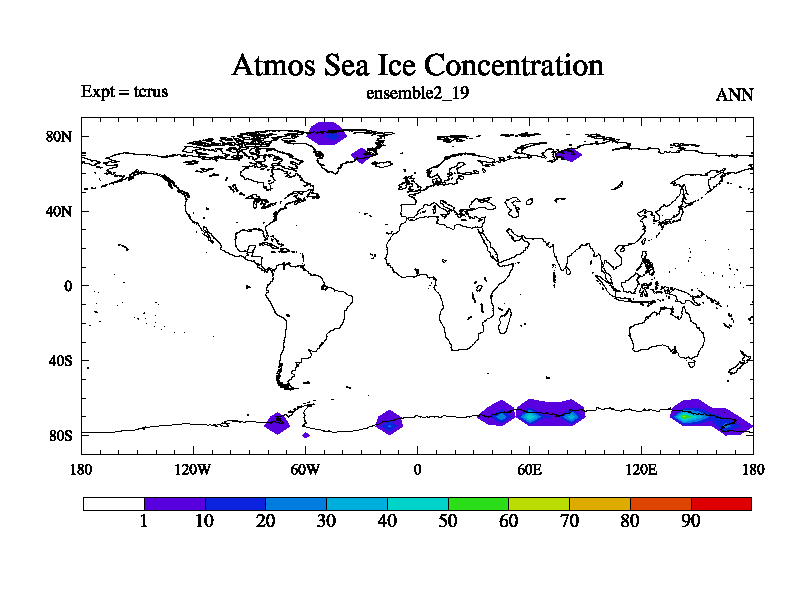 Atmos Sea Ice Concentration

Expt = tcrus

ensemble2_19

ANN

80N
40N
0
40S
80S

180
120W
60W
0
60E
120E
180

1
10
20
30
40
50
60
70
80
90